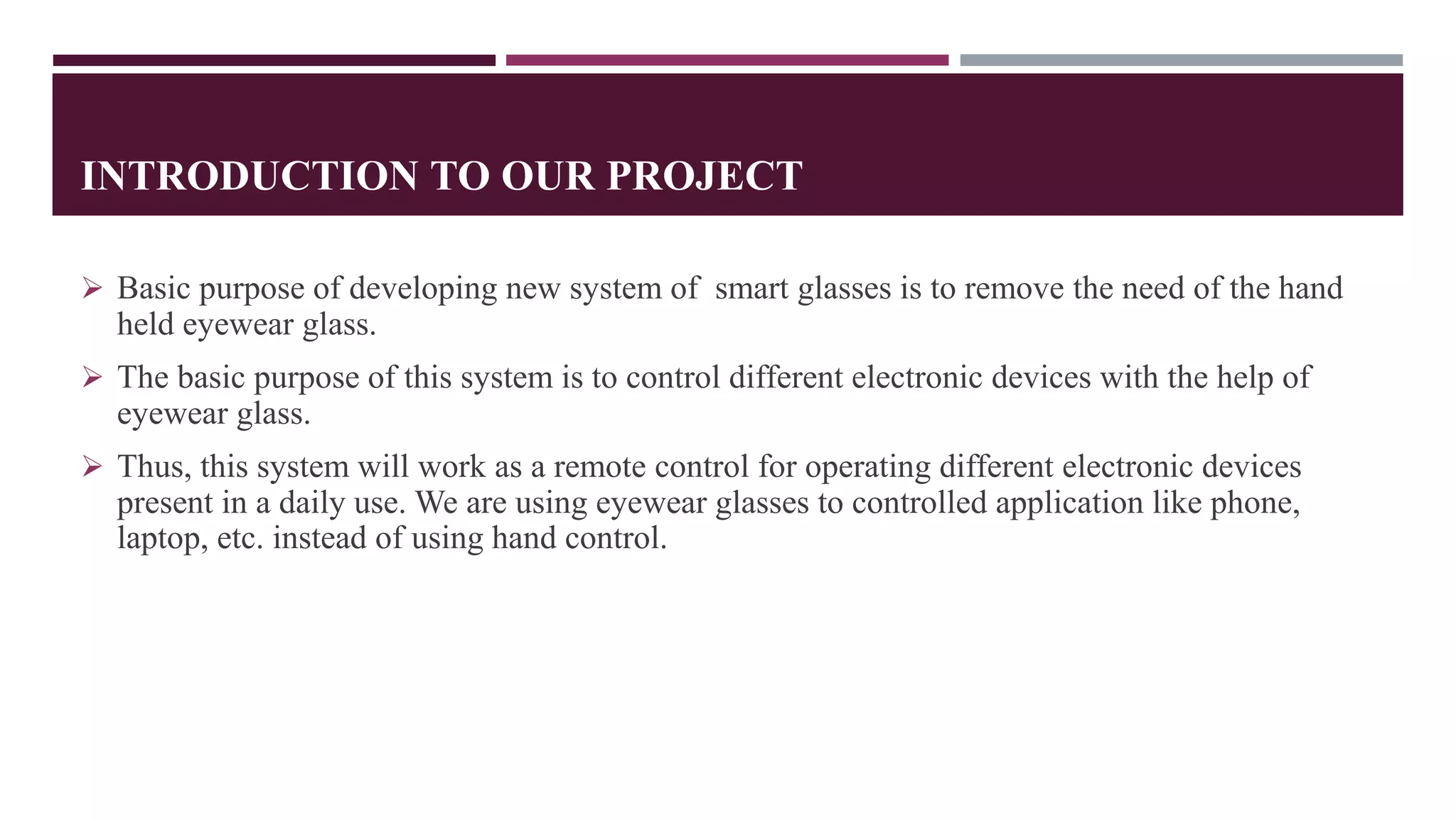 INTRODUCTION TO OUR PROJECT

➢ Basic purpose of developing new system of smart glasses is to remove the need of the hand held eyewear glass.

➢ The basic purpose of this system is to control different electronic devices with the help of eyewear glass.

➢ Thus, this system will work as a remote control for operating different electronic devices present in a daily use. We are using eyewear glasses to controlled application like phone, laptop, etc. instead of using hand control.